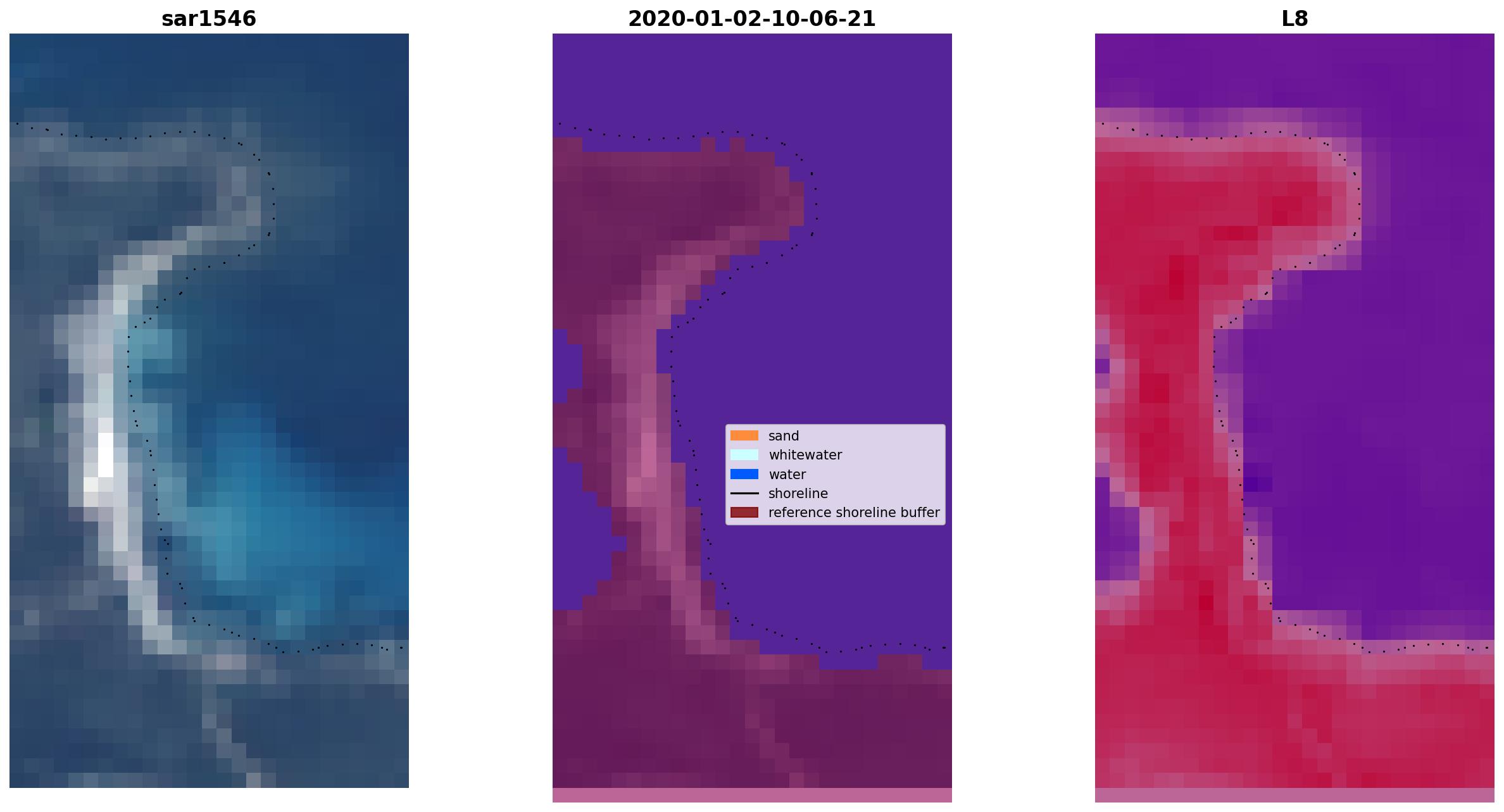 sar1546

2020-01-02-10-06-21

sand
whitewater
water
shoreline
reference shoreline buffer

L8